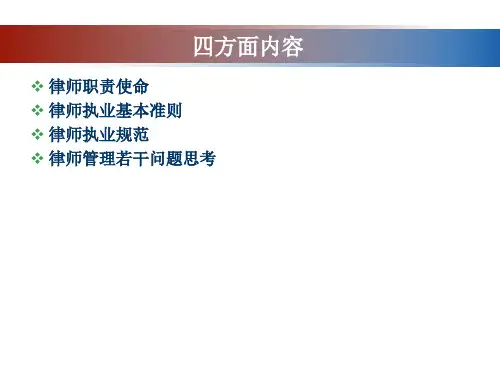 四方面内容

❖ 律师职责使命
❖ 律师执业基本准则
❖ 律师执业规范
❖ 律师管理若干问题思考